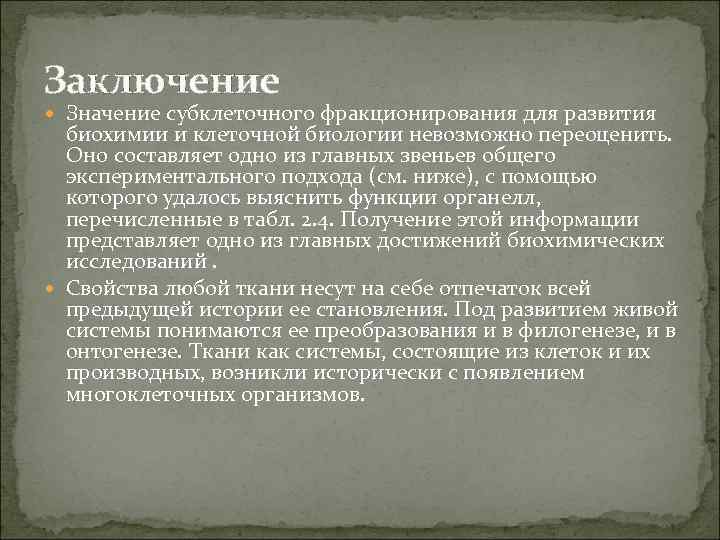 Заключение

Значение субклеточного фракционирования для развития биохимии и клеточной биологии невозможно переоценить. Оно составляет одно из главных звеньев общего экспериментального подхода (см. ниже), с помощью которого удалось выяснить функции органелл, перечисленные в табл. 2.4. Получение этой информации представляет одно из главных достижений биохимических исследований .

Свойства любой ткани несут на себе отпечаток всей предыдущей истории ее становления. Под развитием живой системы понимаются ее преобразования и в филогенезе, и в онтогенезе. Ткани как системы, состоящие из клеток и их производных, возникли исторически с появлением многоклеточных организмов.